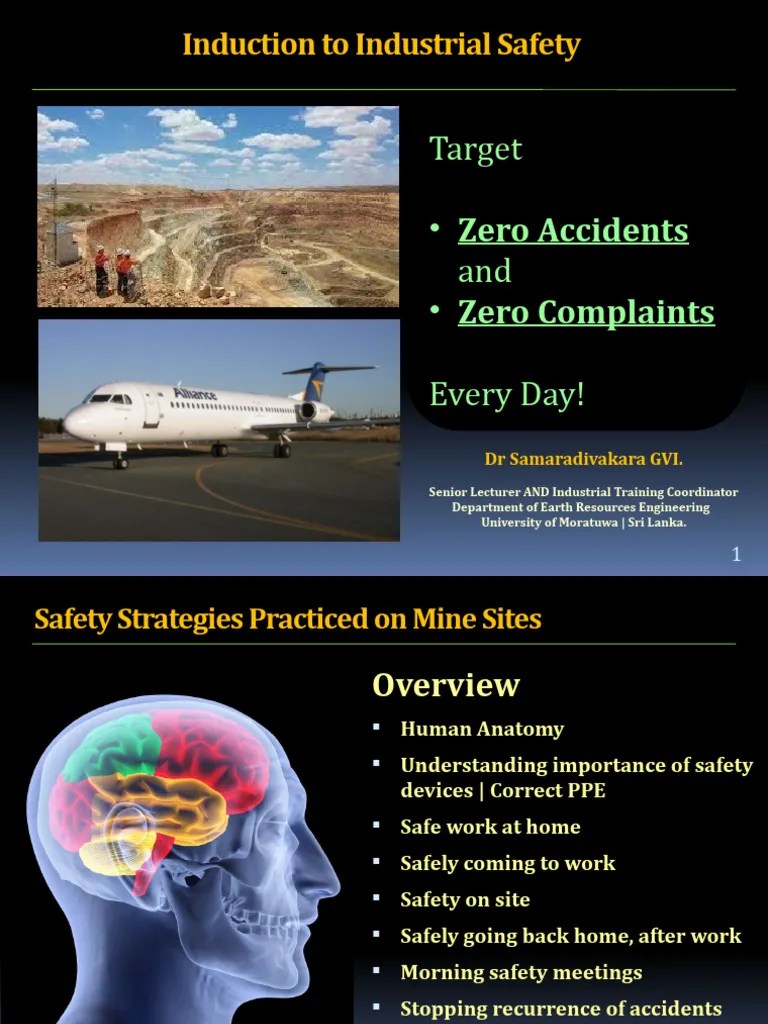 Induction to Industrial Safety

Alliance

Target

• Zero Accidents
and
• Zero Complaints

Every Day!

Dr Samaradivakara GVI.

Senior Lecturer AND Industrial Training Coordinator
Department of Earth Resources Engineering
University of Moratuwa | Sri Lanka.

1

Safety Strategies Practiced on Mine Sites

Overview

▪ Human Anatomy
▪ Understanding importance of safety devices | Correct PPE
▪ Safe work at home
▪ Safely coming to work
▪ Safety on site
▪ Safely going back home, after work
▪ Morning safety meetings
▪ Stopping recurrence of accidents